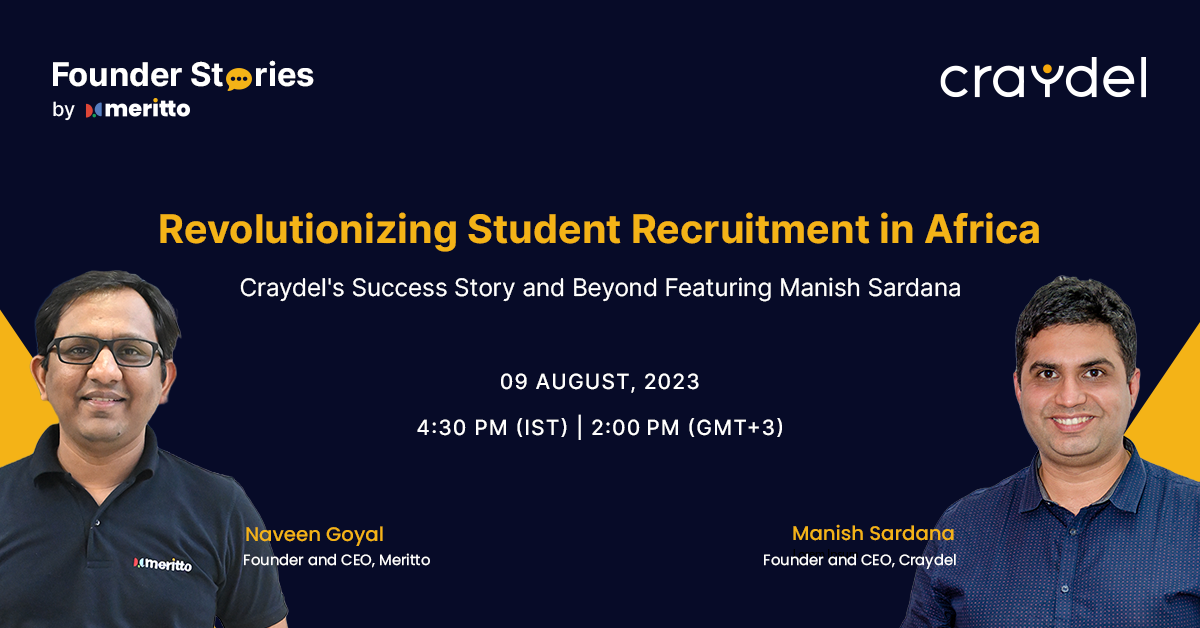 Founder Stories
by meritto

craydel

Revolutionizing Student Recruitment in Africa

Craydel's Success Story and Beyond Featuring Manish Sardana

09 AUGUST, 2023

4:30 PM (IST) | 2:00 PM (GMT+3)

meritto

Naveen Goyal
Founder and CEO, Meritto

Manish Sardana
Founder and CEO, Craydel